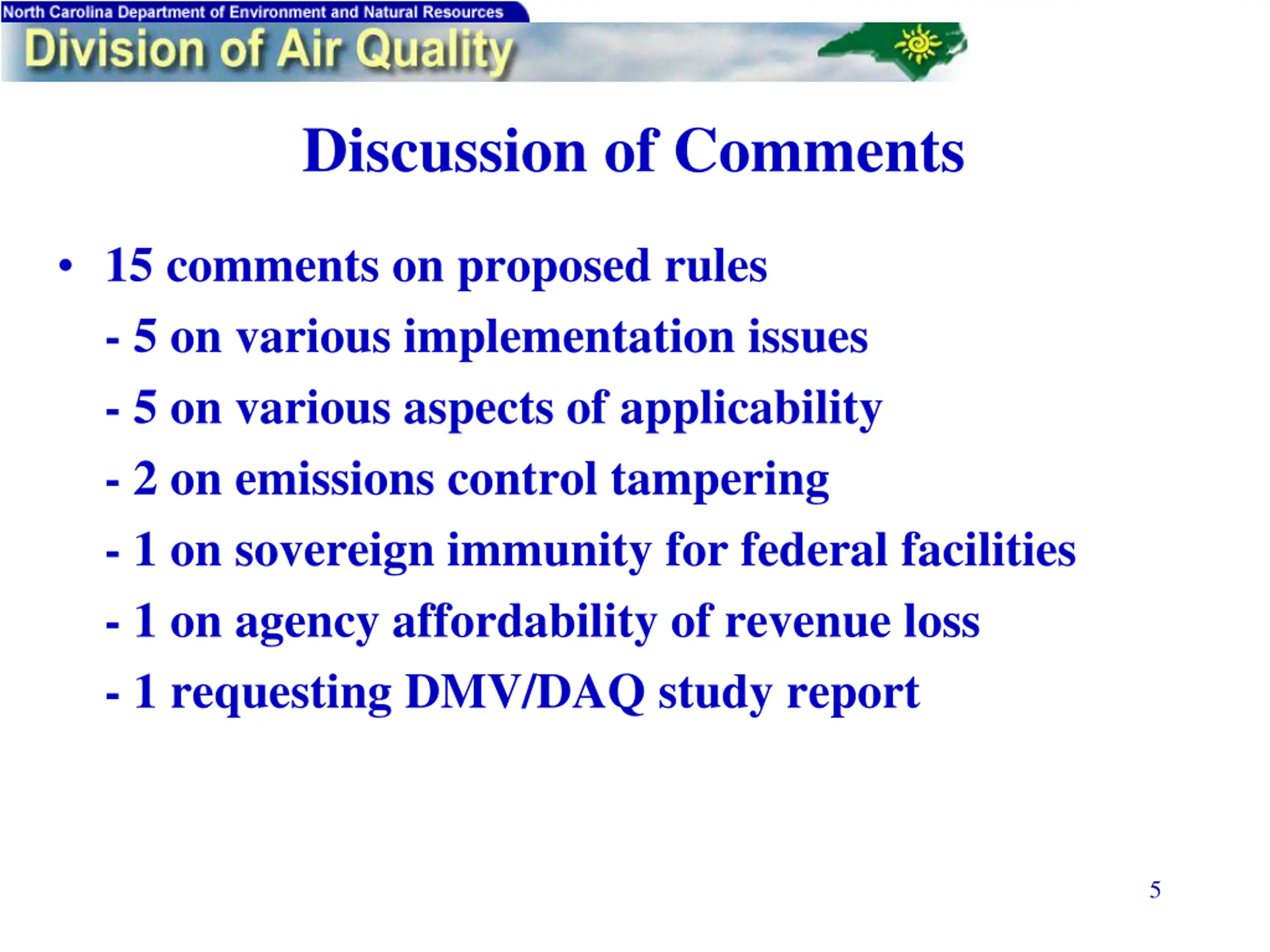 North Carolina Department of Environment and Natural Resources
Division of Air Quality

Discussion of Comments

• 15 comments on proposed rules
- 5 on various implementation issues
- 5 on various aspects of applicability
- 2 on emissions control tampering
- 1 on sovereign immunity for federal facilities
- 1 on agency affordability of revenue loss
- 1 requesting DMV/DAQ study report

5